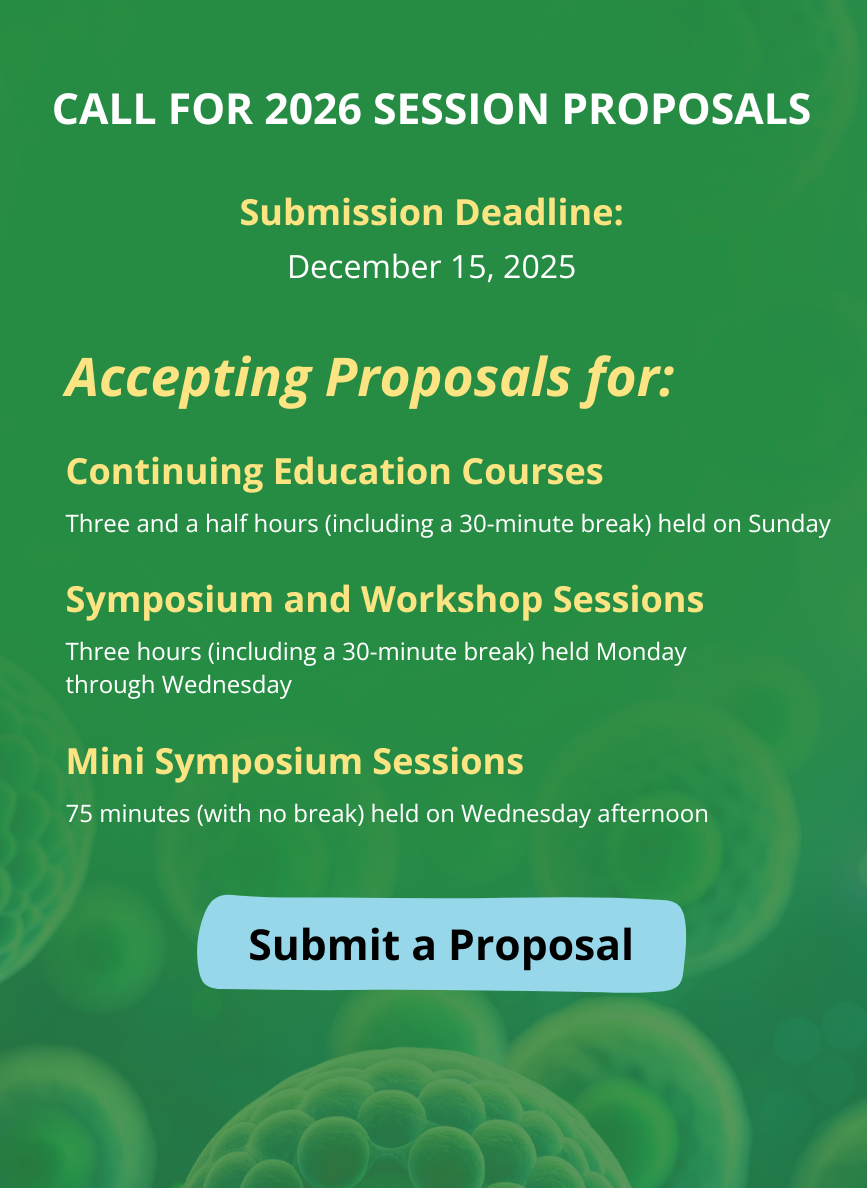 CALL FOR 2026 SESSION PROPOSALS

Submission Deadline:
December 15, 2025

Accepting Proposals for:

Continuing Education Courses

Three and a half hours (including a 30-minute break) held on Sunday

Symposium and Workshop Sessions

Three hours (including a 30-minute break) held Monday through Wednesday

Mini Symposium Sessions

75 minutes (with no break) held on Wednesday afternoon

Submit a Proposal